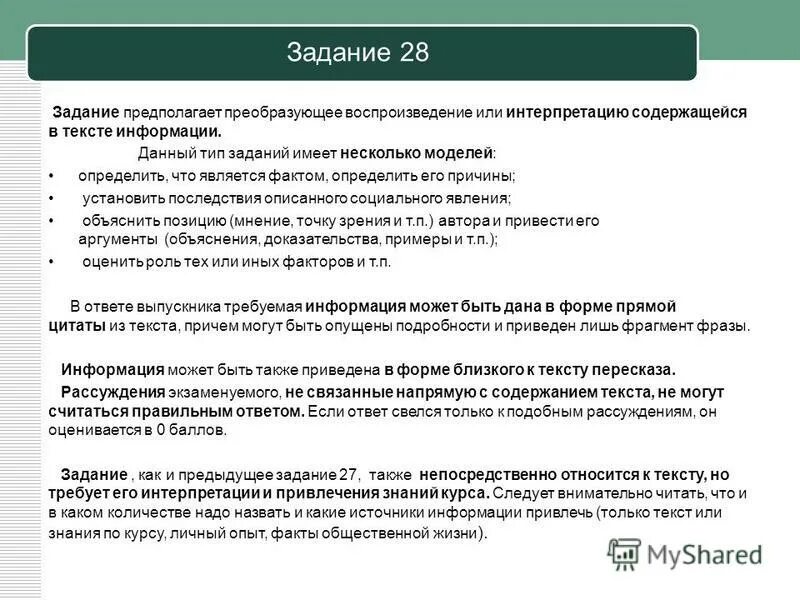 Задание 28

Задание предполагает преобразующее воспроизведение или интерпретацию содержащейся в тексте информации.

Данный тип заданий имеет несколько моделей:

• определить, что является фактом, определить его причины;
• установить последствия описанного социального явления;
• объяснить позицию (мнение, точку зрения и т.п.) автора и привести его аргументы (объяснения, доказательства, примеры и т.п.);
• оценить роль тех или иных факторов и т.п.

В ответе выпускника требуемая информация может быть дана в форме прямой цитаты из текста, причем могут быть опущены подробности и приведен лишь фрагмент фразы.

Информация может быть также приведена в форме близкого к тексту пересказа.

Рассуждения экзаменуемого, не связанные напрямую с содержанием текста, не могут считаться правильным ответом. Если ответ свелся только к подобным рассуждениям, он оценивается в 0 баллов.

Задание , как и предыдущее задание 27, также непосредственно относится к тексту, но требует его интерпретации и привлечения знаний курса. Следует внимательно читать, что и в каком количестве надо назвать и какие источники информации привлечь (только текст или знания по курсу, личный опыт, факты общественной жизни).

MyShared